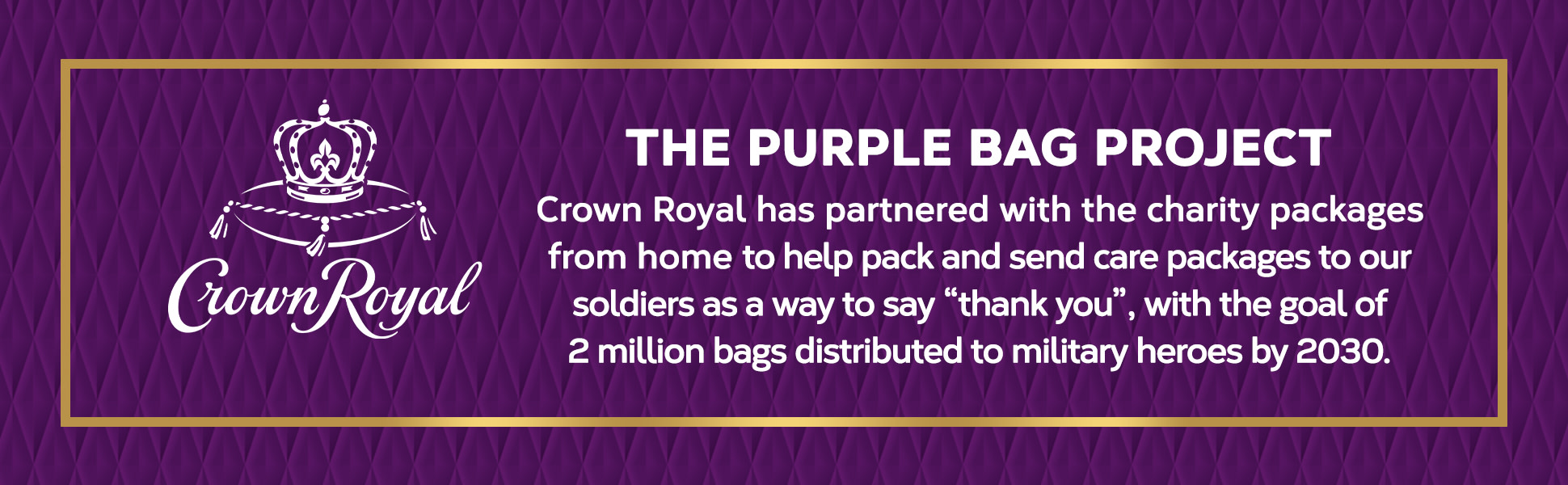 Crown Royal

THE PURPLE BAG PROJECT

Crown Royal has partnered with the charity packages from home to help pack and send care packages to our soldiers as a way to say “thank you”, with the goal of 2 million bags distributed to military heroes by 2030.